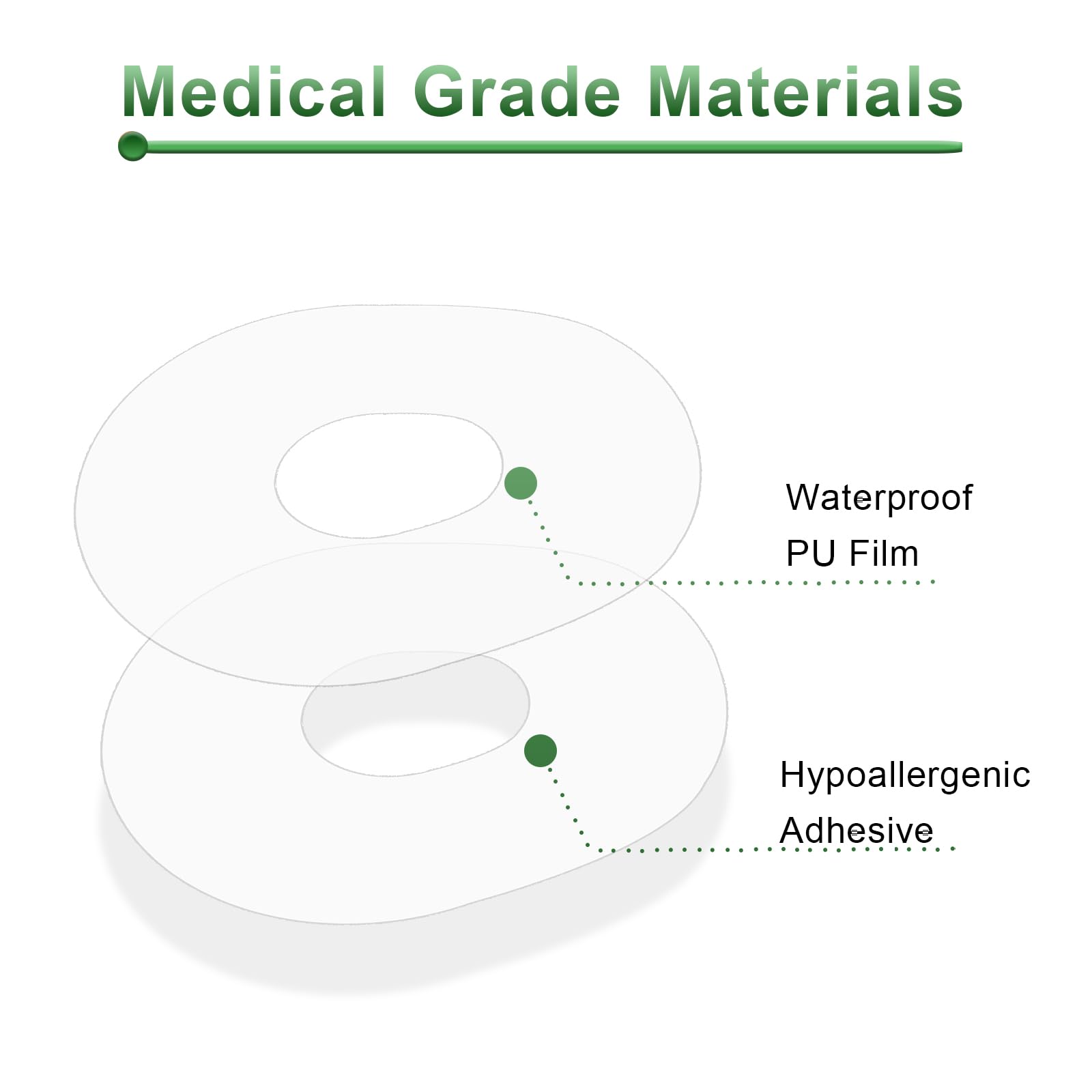 Medical Grade Materials

Waterproof PU Film

Hypoallergenic Adhesive